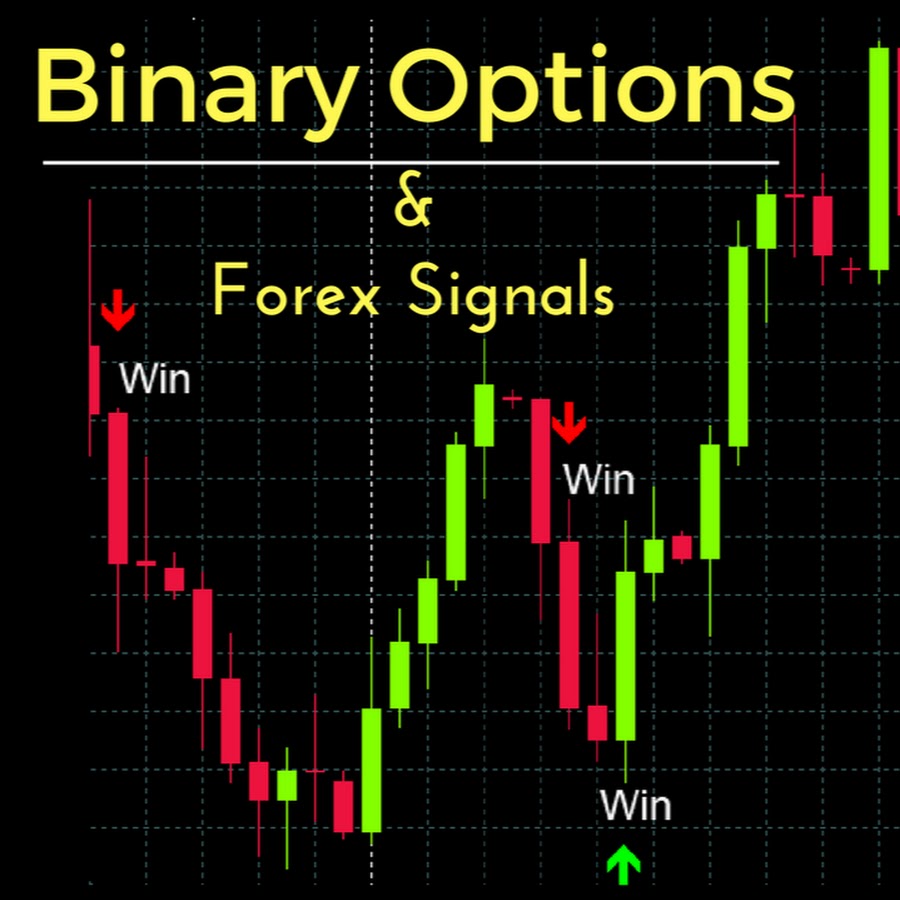 Binary Options

&

Forex Signals

Win

Win

Win